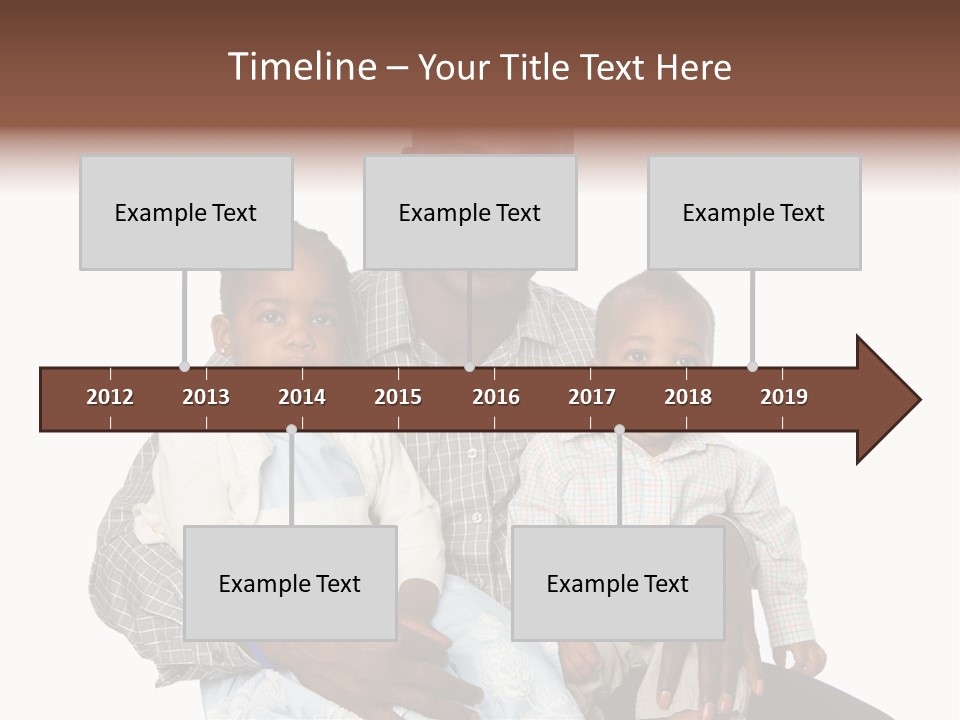 Timeline – Your Title Text Here

Example Text

Example Text

Example Text

2012 2013 2014 2015 2016 2017 2018 2019

Example Text

Example Text